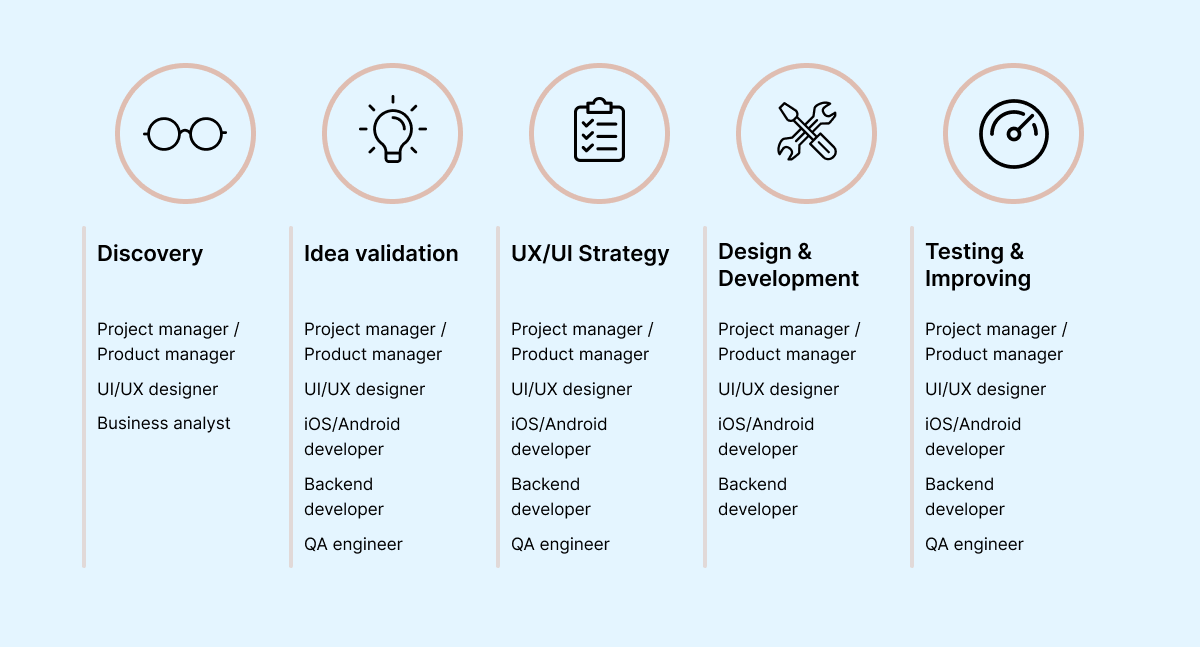 Discovery

Project manager / Product manager

UI/UX designer

Business analyst

Idea validation

Project manager / Product manager

UI/UX designer

iOS/Android developer

Backend developer

QA engineer

UX/UI Strategy

Project manager / Product manager

UI/UX designer

iOS/Android developer

Backend developer

QA engineer

Design & Development

Project manager / Product manager

UI/UX designer

iOS/Android developer

Backend developer

Testing & Improving

Project manager / Product manager

UI/UX designer

iOS/Android developer

Backend developer

QA engineer